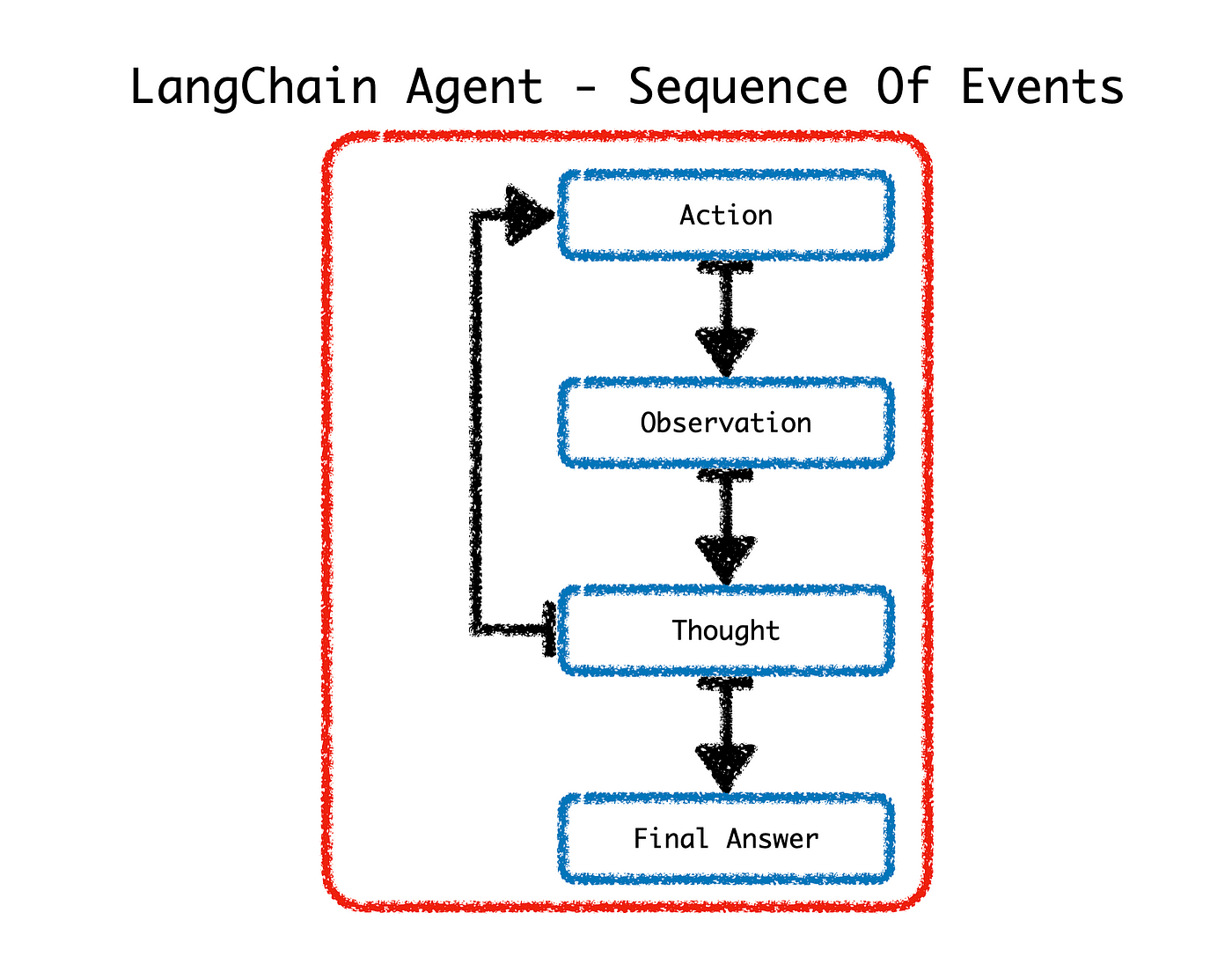 LangChain Agent - Sequence Of Events

Action

Observation

Thought

Final Answer